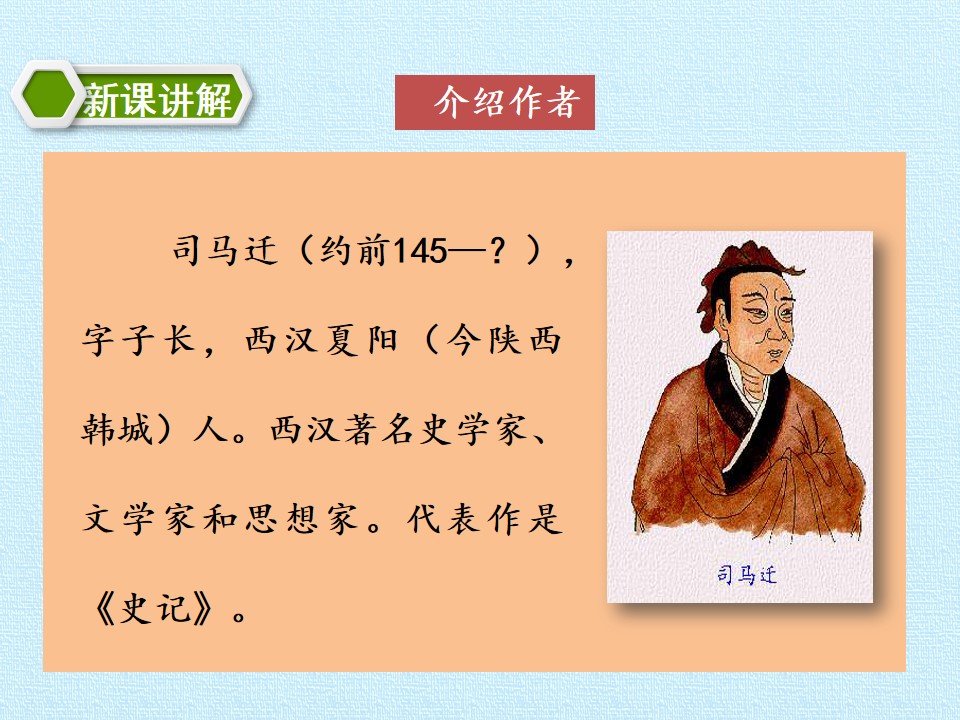 新课讲解

介绍作者

司马迁（约前145—？），字子长，西汉夏阳（今陕西韩城）人。西汉著名史学家、文学家和思想家。代表作是《史记》。

司马迁